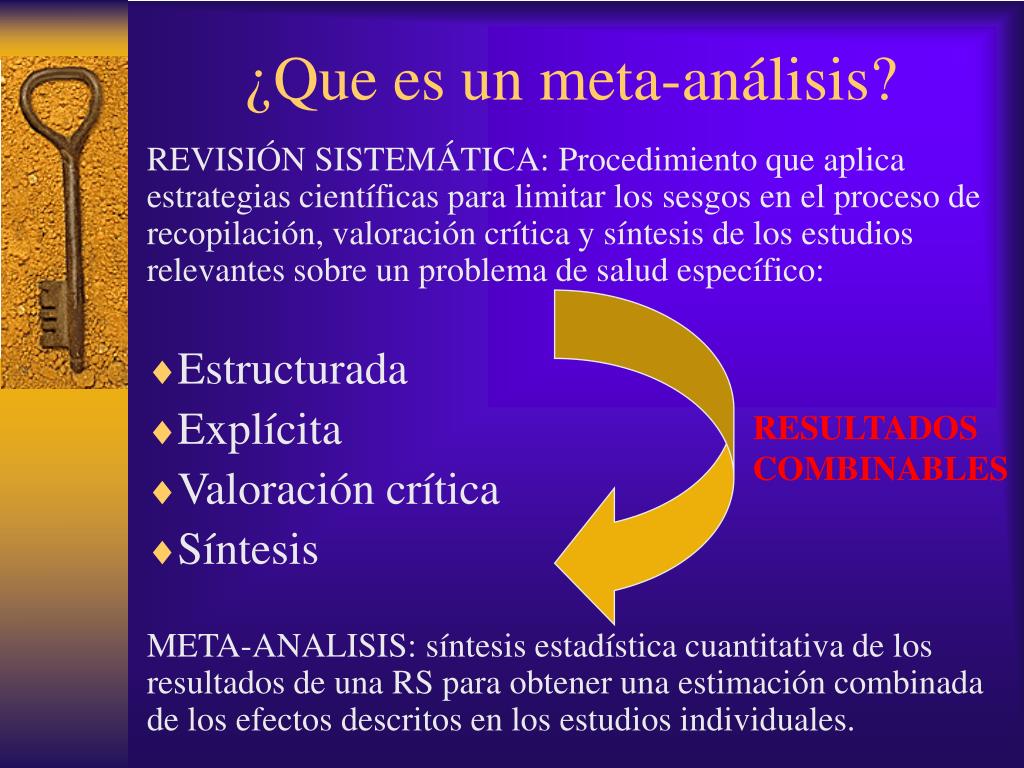 ¿Que es un meta-análisis?

REVISIÓN SISTEMÁTICA: Procedimiento que aplica estrategias científicas para limitar los sesgos en el proceso de recopilación, valoración crítica y síntesis de los estudios relevantes sobre un problema de salud específico:

♦Estructurada
♦Explícita
♦Valoración crítica
♦Síntesis

RESULTADOS COMBINABLES

META-ANALISIS: síntesis estadística cuantitativa de los resultados de una RS para obtener una estimación combinada de los efectos descritos en los estudios individuales.